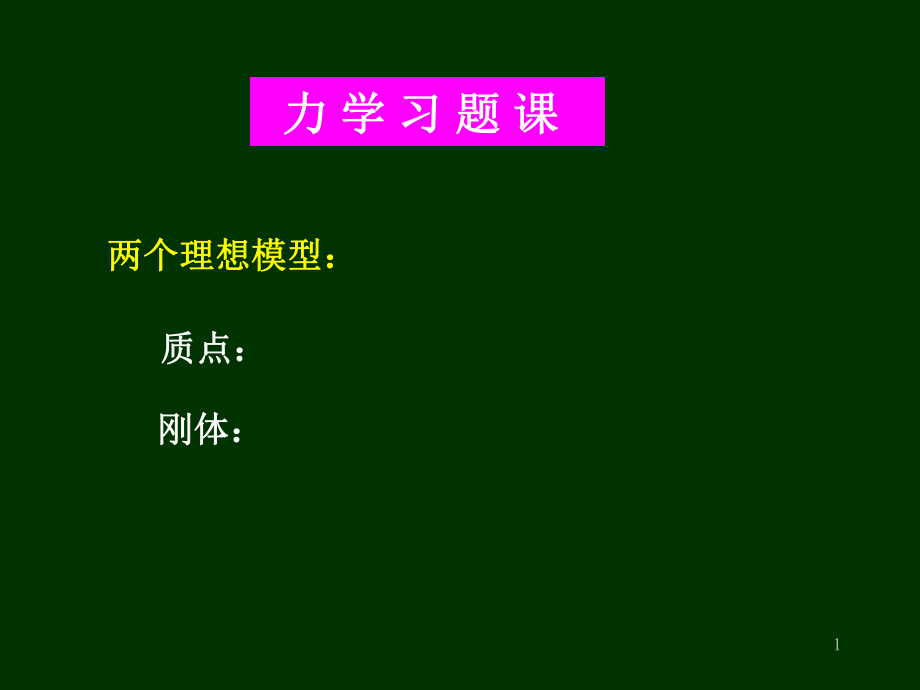 力学习题课

两个理想模型：

质点：

刚体：

1